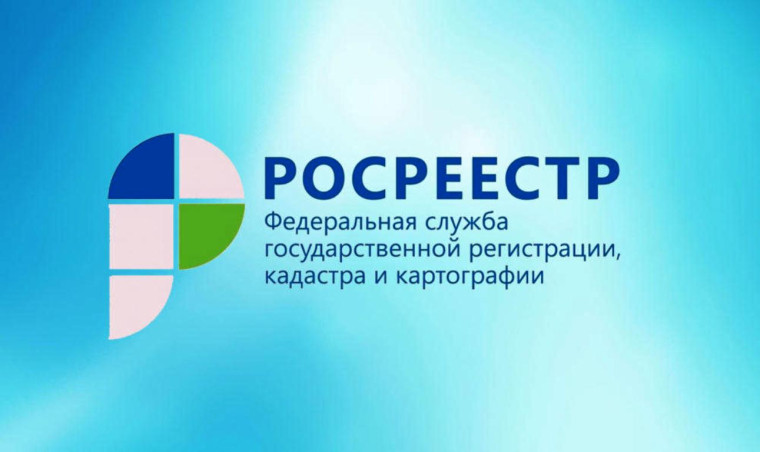 РОСРЕЕСТР
Федеральная служба государственной регистрации, кадастра и картографии